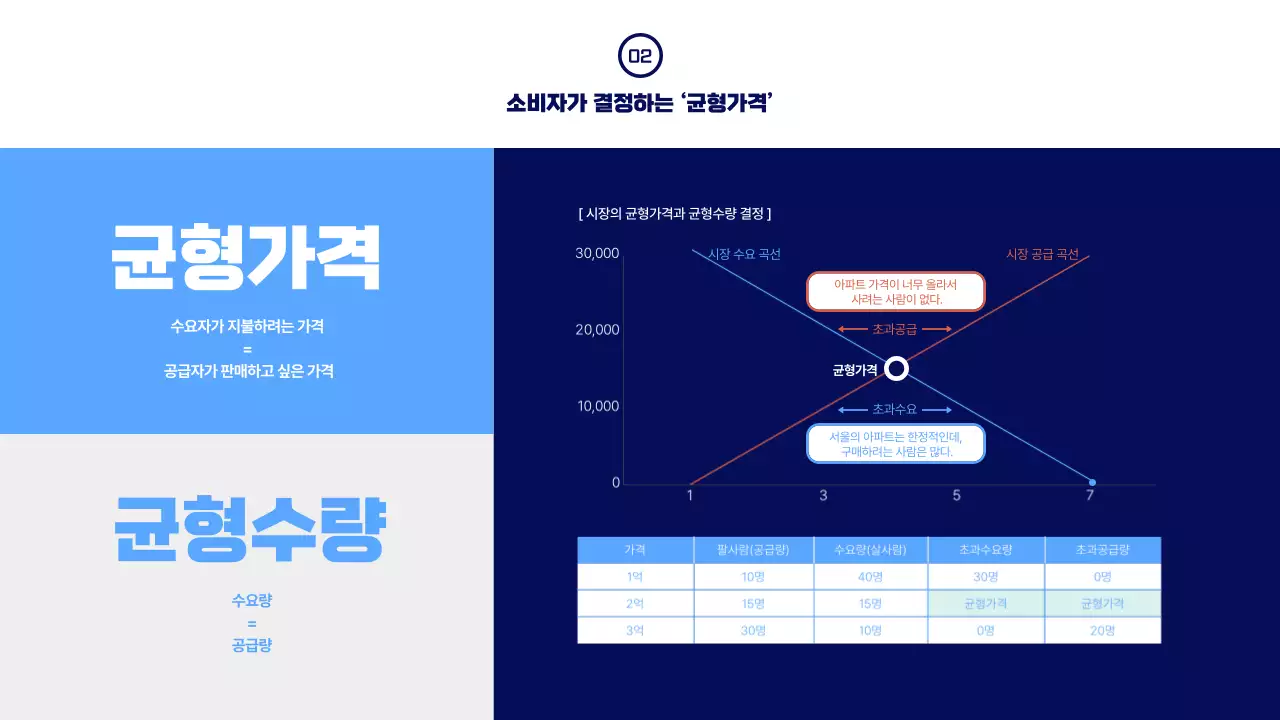 02

소비자가 결정하는 '균형가격'

균형가격

수요자가 지불하려는 가격
=
공급자가 판매하고 싶은 가격

균형수량

수요량
=
공급량

[ 시장의 균형가격과 균형수량 결정 ]

30,000
20,000
10,000
0

시장 수요 곡선
시장 공급 곡선

아파트 가격이 너무 올라서 사려는 사람이 없다.

초과공급

균형가격

초과수요

서울의 아파트는 한정적인데, 구매하려는 사람은 많다.

1
3
5
7

| 가격 | 팔사람(공급량) | 수요량(살사람) | 초과수요량 | 초과공급량 |
|---|---|---|---|---|
| 1억 | 10명 | 40명 | 30명 | 0명 |
| 2억 | 15명 | 15명 | 균형가격 | 균형가격 |
| 3억 | 30명 | 10명 | 0명 | 20명 |